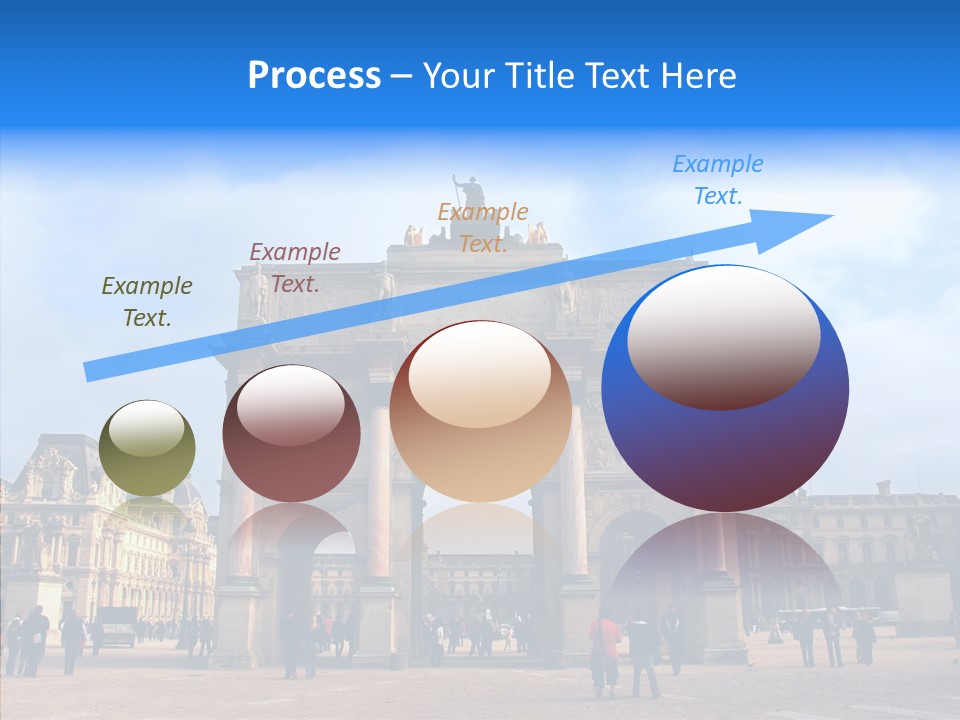 Process – Your Title Text Here

Example Text.

Example Text.

Example Text.

Example Text.